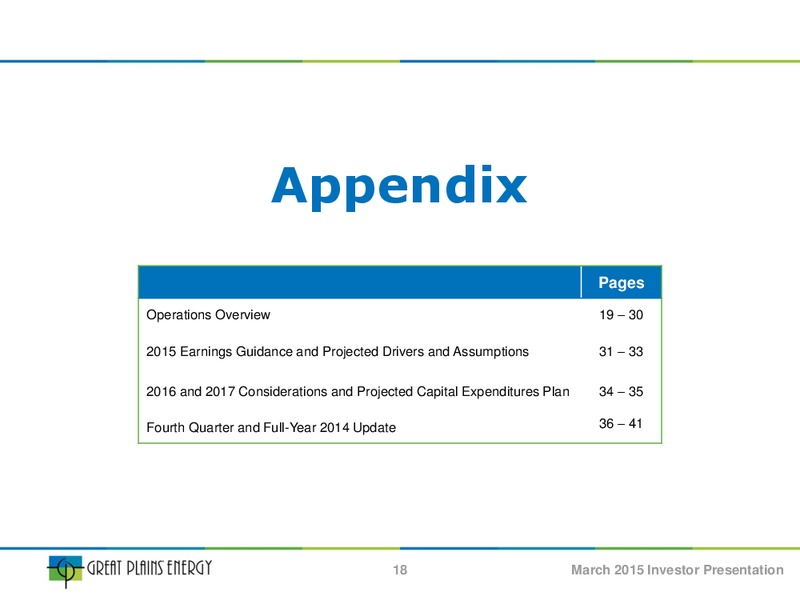 Appendix

| | Pages |
|---|---|
| Operations Overview | 19 – 30 |
| 2015 Earnings Guidance and Projected Drivers and Assumptions | 31 – 33 |
| 2016 and 2017 Considerations and Projected Capital Expenditures Plan | 34 – 35 |
| Fourth Quarter and Full-Year 2014 Update | 36 – 41 |

GREAT PLAINS ENERGY

18

March 2015 Investor Presentation